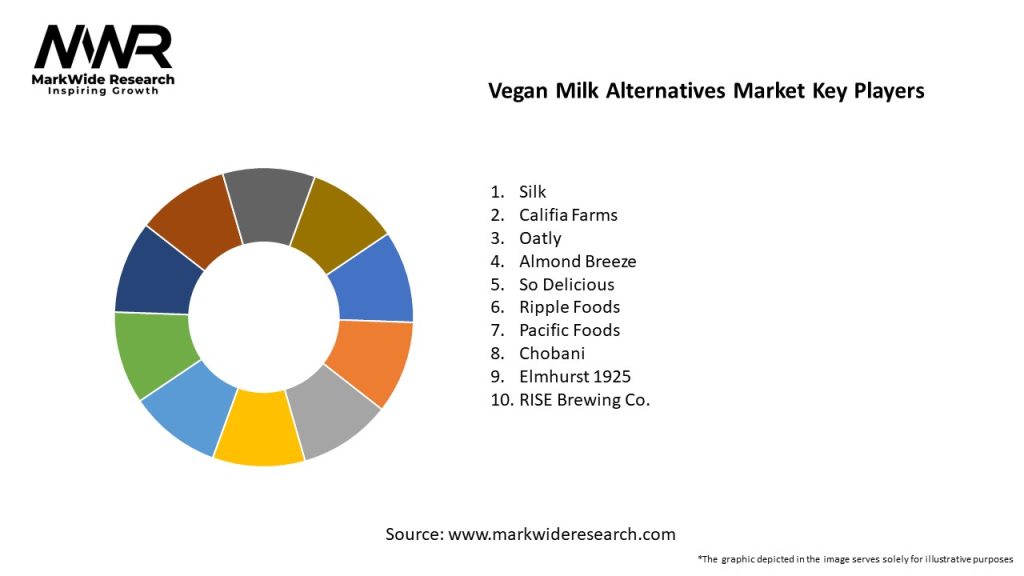 MWR
MarkWide Research
Inspiring Growth

Vegan Milk Alternatives Market Key Players

1. Silk
2. Califia Farms
3. Oatly
4. Almond Breeze
5. So Delicious
6. Ripple Foods
7. Pacific Foods
8. Chobani
9. Elmhurst 1925
10. RISE Brewing Co.

Source: www.markwideresearch.com

*The graphic depicted in the image serves solely for illustrative purposes